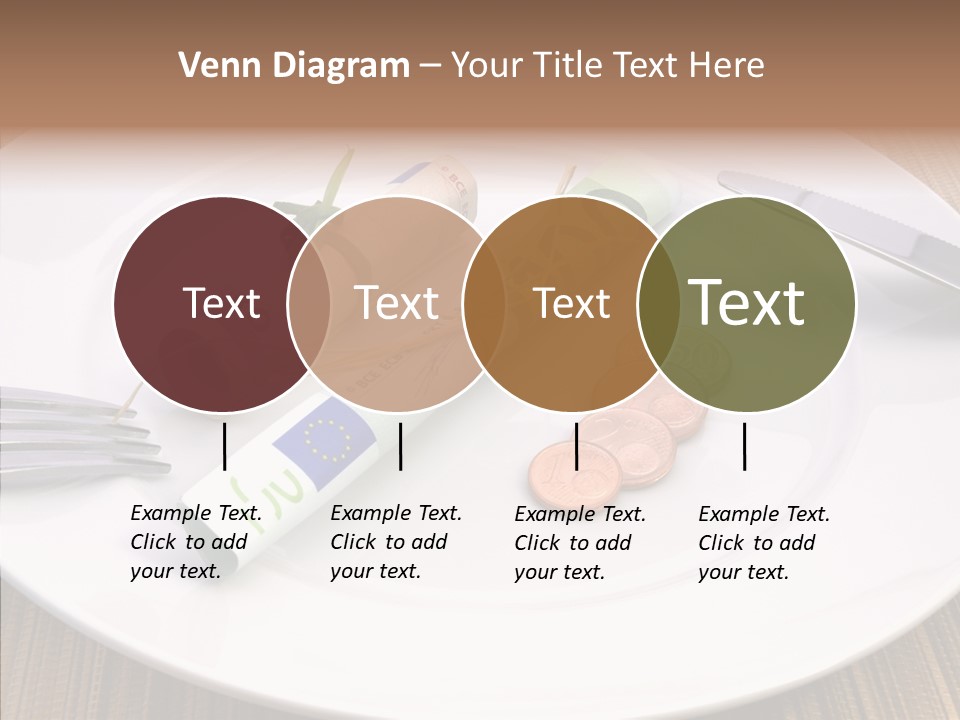 Venn Diagram – Your Title Text Here

Text

Text

Text

Text

Example Text. Click to add your text.

Example Text. Click to add your text.

Example Text. Click to add your text.

Example Text. Click to add your text.